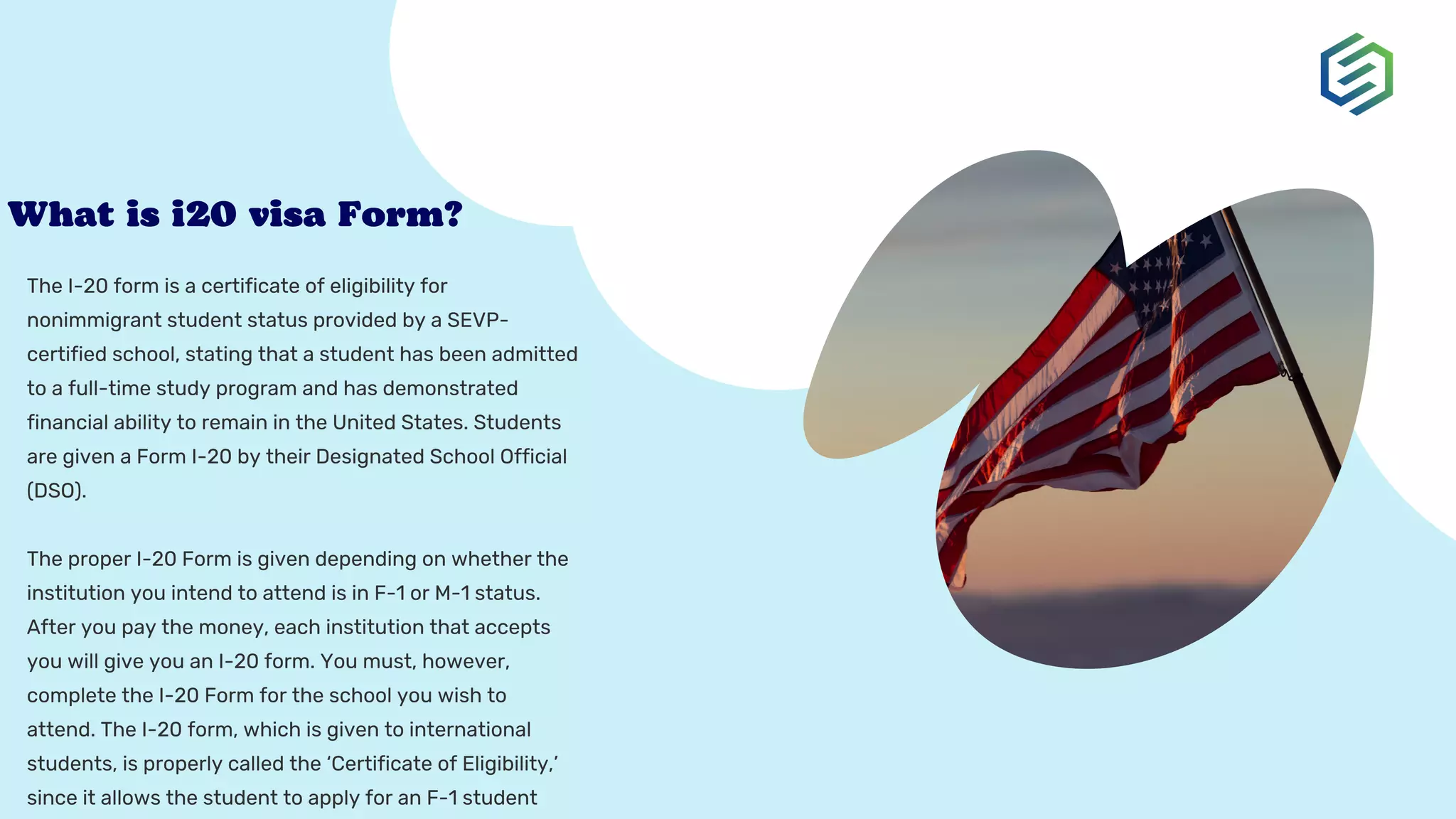 What is i20 visa Form?

The I-20 form is a certificate of eligibility for nonimmigrant student status provided by a SEVP-certified school, stating that a student has been admitted to a full-time study program and has demonstrated financial ability to remain in the United States. Students are given a Form I-20 by their Designated School Official (DSO).

The proper I-20 Form is given depending on whether the institution you intend to attend is in F-1 or M-1 status. After you pay the money, each institution that accepts you will give you an I-20 form. You must, however, complete the I-20 Form for the school you wish to attend. The I-20 form, which is given to international students, is properly called the 'Certificate of Eligibility,' since it allows the student to apply for an F-1 student